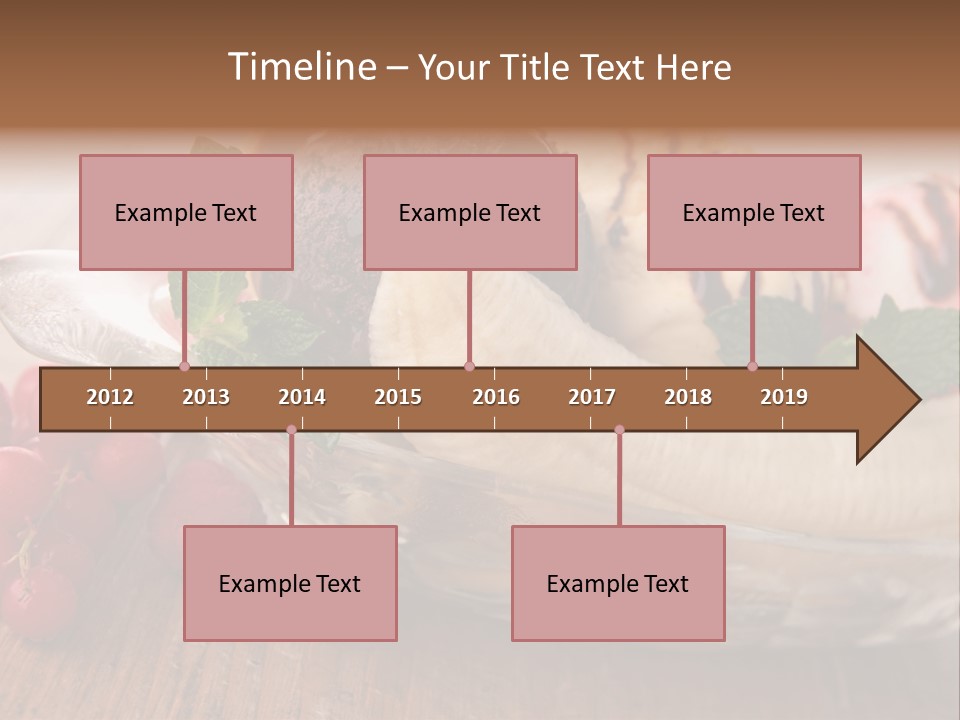 Timeline – Your Title Text Here

Example Text

Example Text

Example Text

2012 2013 2014 2015 2016 2017 2018 2019

Example Text

Example Text